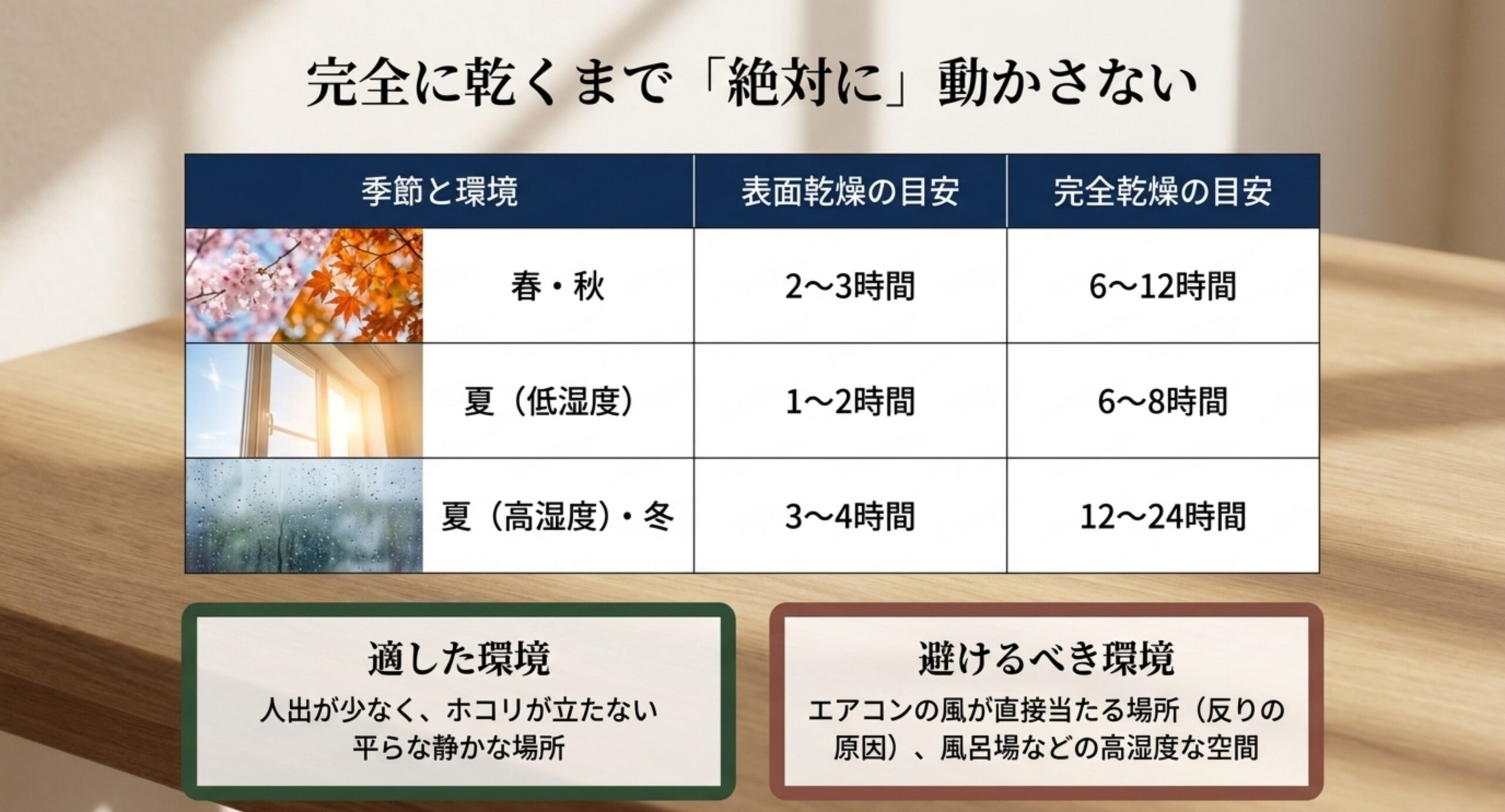 完全に乾くまで「絶対に」動かさない

| 季節と環境 | 表面乾燥の目安 | 完全乾燥の目安 |
|---|---|---|
| 春・秋 | 2〜3時間 | 6〜12時間 |
| 夏（低湿度） | 1〜2時間 | 6〜8時間 |
| 夏（高湿度）・冬 | 3〜4時間 | 12〜24時間 |

適した環境
人出が少なく、ホコリが立たない平らな静かな場所

避けるべき環境
エアコンの風が直接当たる場所（反りの原因）、風呂場などの高湿度な空間